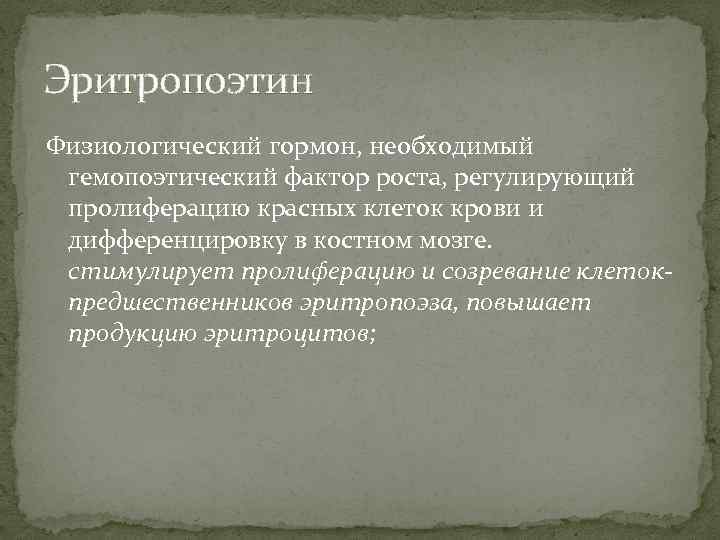 Эритропоэтин

Физиологический гормон, необходимый гемопоэтический фактор роста, регулирующий пролиферацию красных клеток крови и дифференцировку в костном мозге. стимулирует пролиферацию и созревание клеток-предшественников эритропоэза, повышает продукцию эритроцитов;